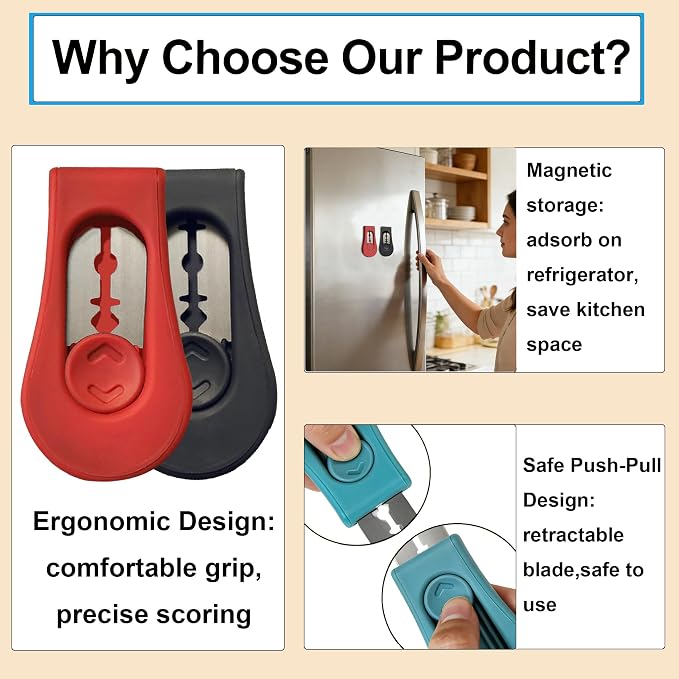 Why Choose Our Product?

Ergonomic Design: comfortable grip, precise scoring

Magnetic storage: adsorb on refrigerator, save kitchen space

Safe Push-Pull Design: retractable blade,safe to use